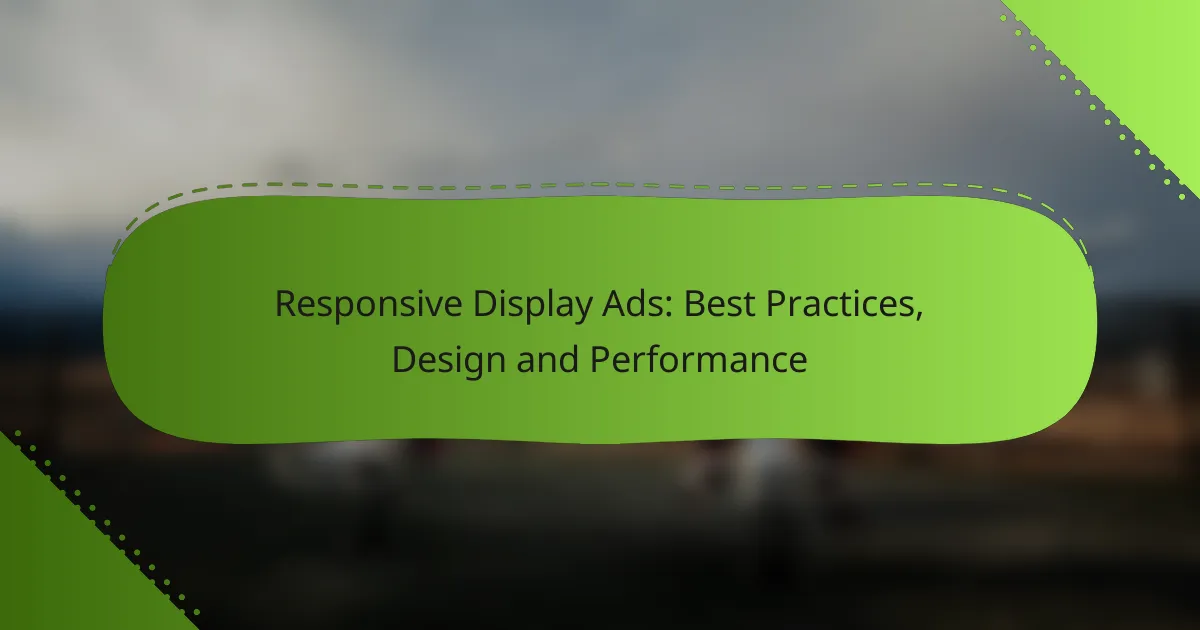 Responsive Display Ads: Best Practices, Design and Performance